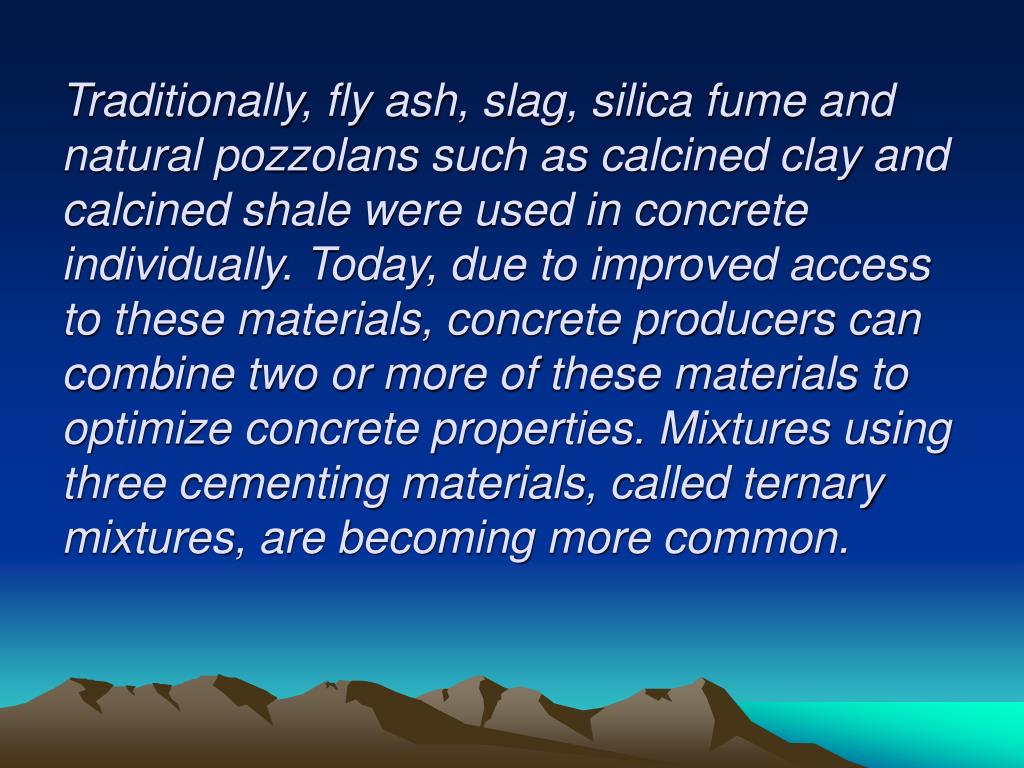 Traditionally, fly ash, slag, silica fume and natural pozzolans such as calcined clay and calcined shale were used in concrete individually. Today, due to improved access to these materials, concrete producers can combine two or more of these materials to optimize concrete properties. Mixtures using three cementing materials, called ternary mixtures, are becoming more common.